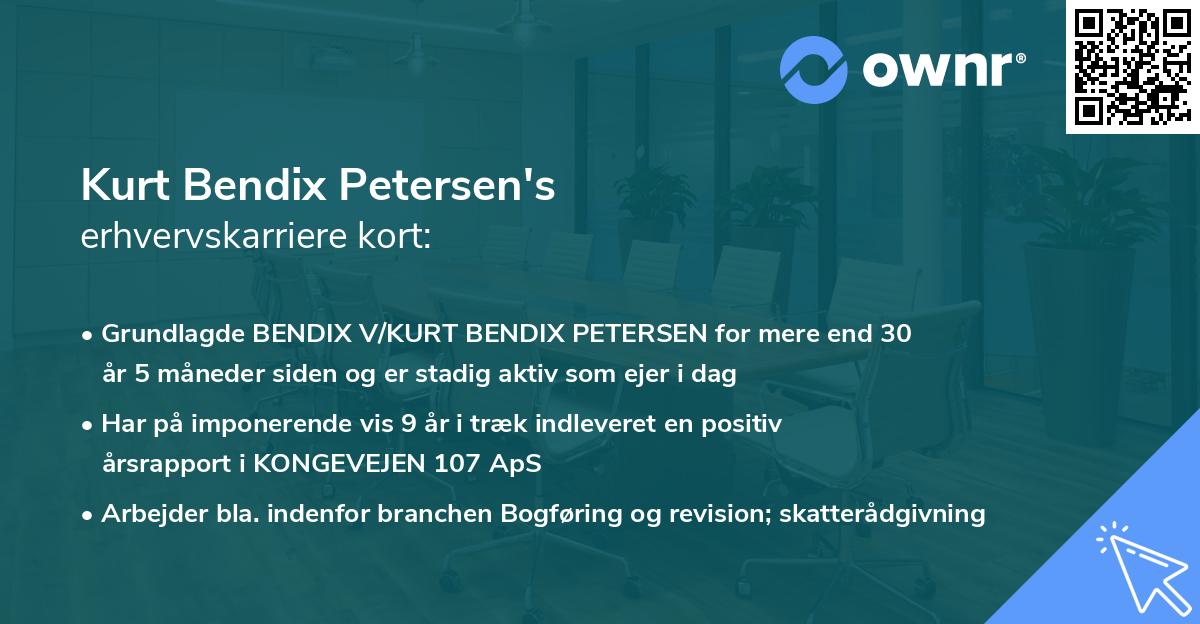 ownr®

Kurt Bendix Petersen's
erhvervskarriere kort:

• Grundlagde BENDIX V/KURT BENDIX PETERSEN for mere end 30 år 5 måneder siden og er stadig aktiv som ejer i dag

• Har på imponerende vis 9 år i træk indleveret en positiv årsrapport i KONGEVEJEN 107 ApS

• Arbejder bla. indenfor branchen Bogføring og revision; skatterådgivning